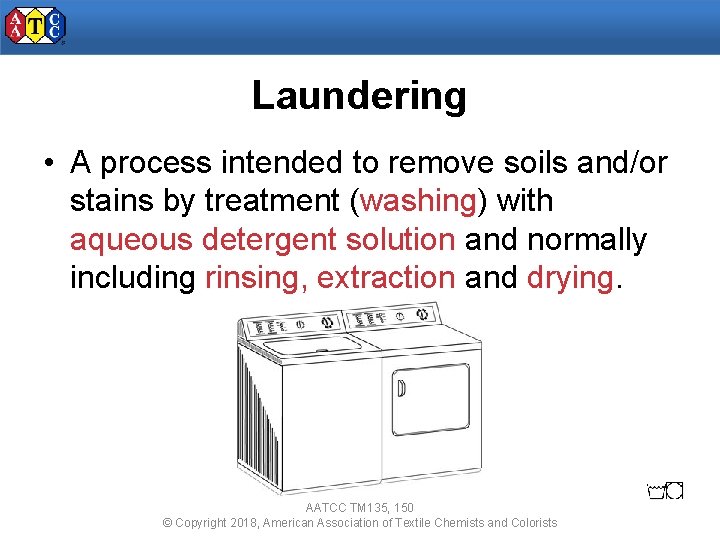 AATCC

Laundering

• A process intended to remove soils and/or stains by treatment (washing) with aqueous detergent solution and normally including rinsing, extraction and drying.

AATCC TM135, 150
© Copyright 2018, American Association of Textile Chemists and Colorists